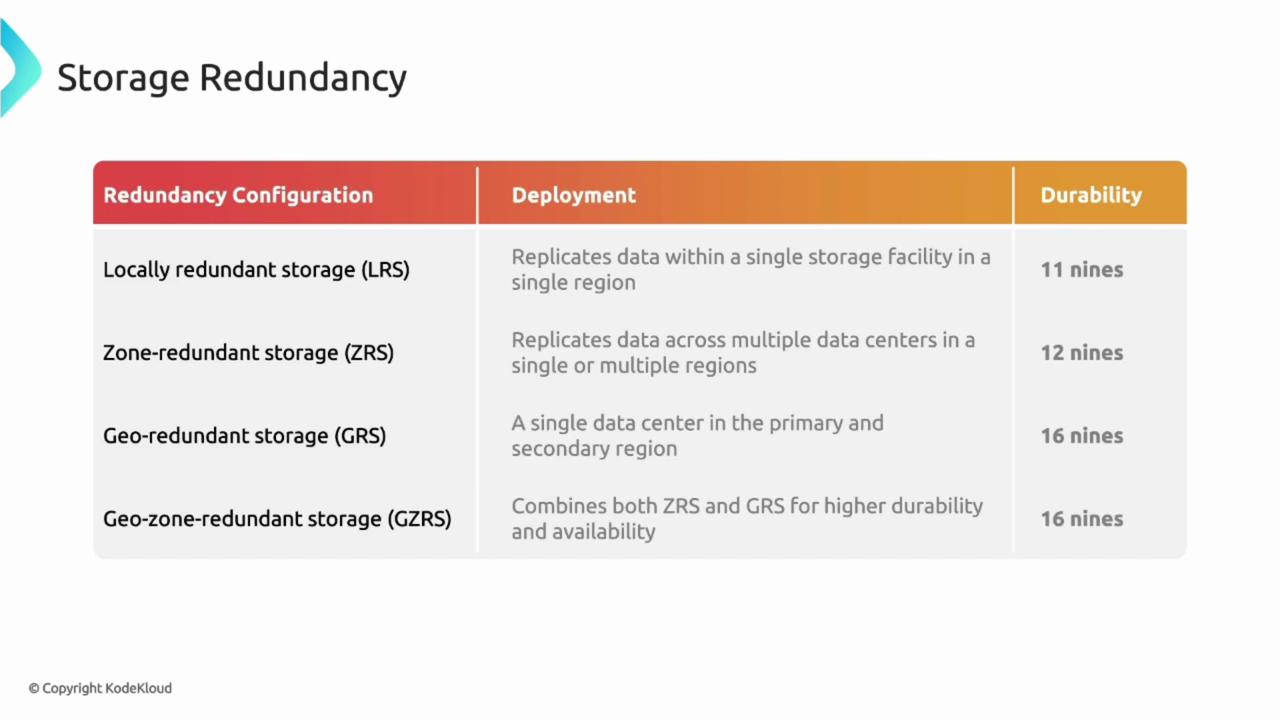 Storage Redundancy

| Redundancy Configuration | Deployment | Durability |
|---|---|---|
| Locally redundant storage (LRS) | Replicates data within a single storage facility in a single region | 11 nines |
| Zone-redundant storage (ZRS) | Replicates data across multiple data centers in a single or multiple regions | 12 nines |
| Geo-redundant storage (GRS) | A single data center in the primary and secondary region | 16 nines |
| Geo-zone-redundant storage (GZRS) | Combines both ZRS and GRS for higher durability and availability | 16 nines |

© Copyright KodeKloud